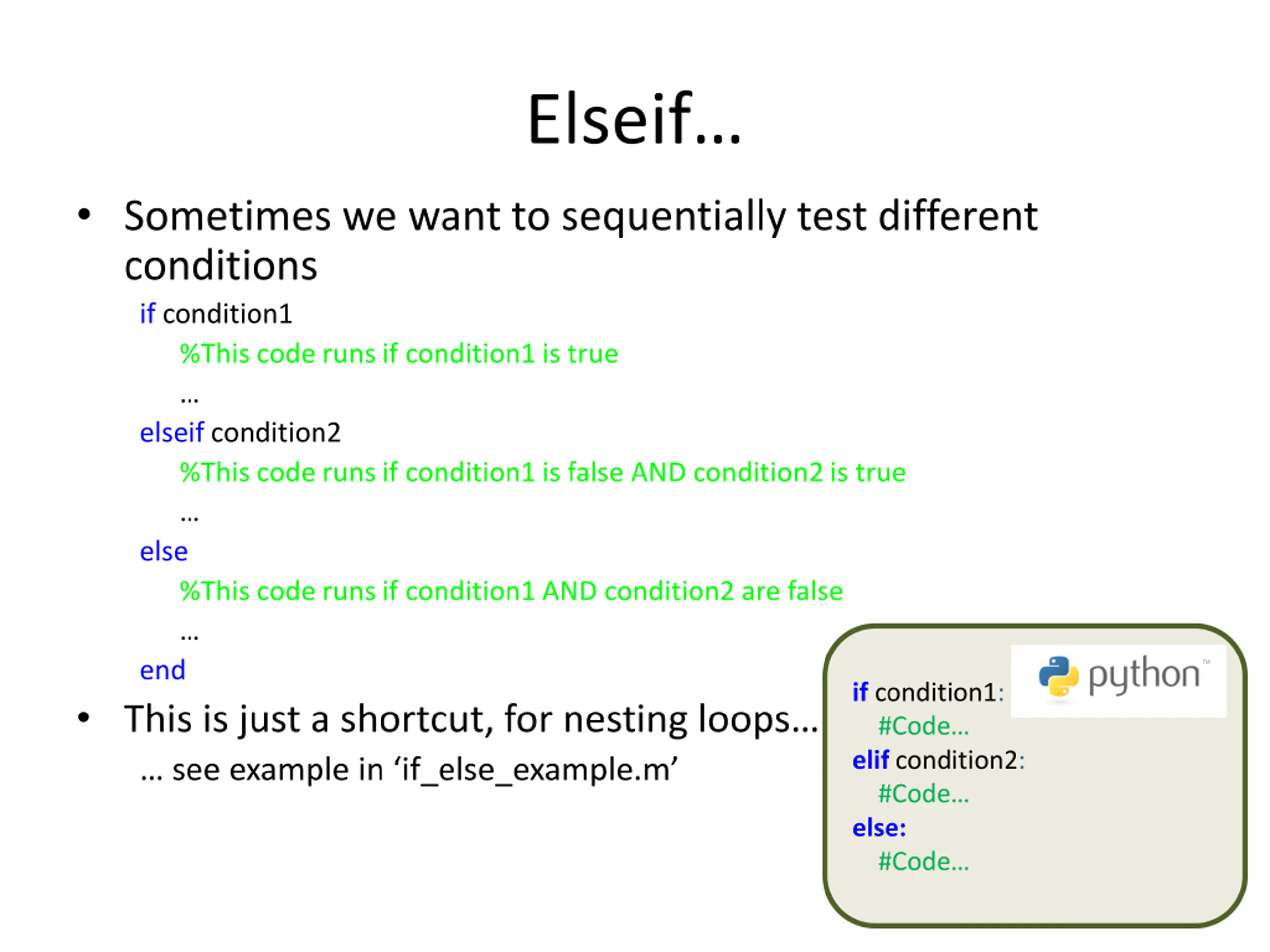 Elseif…

• Sometimes we want to sequentially test different conditions

if condition1
%This code runs if condition1 is true
…
elseif condition2
%This code runs if condition1 is false AND condition2 is true
…
else
%This code runs if condition1 AND condition2 are false
…
end

• This is just a shortcut, for nesting loops…
… see example in ‘if_else_example.m’

python™

if condition1:
#Code…
elif condition2:
#Code…
else:
#Code…